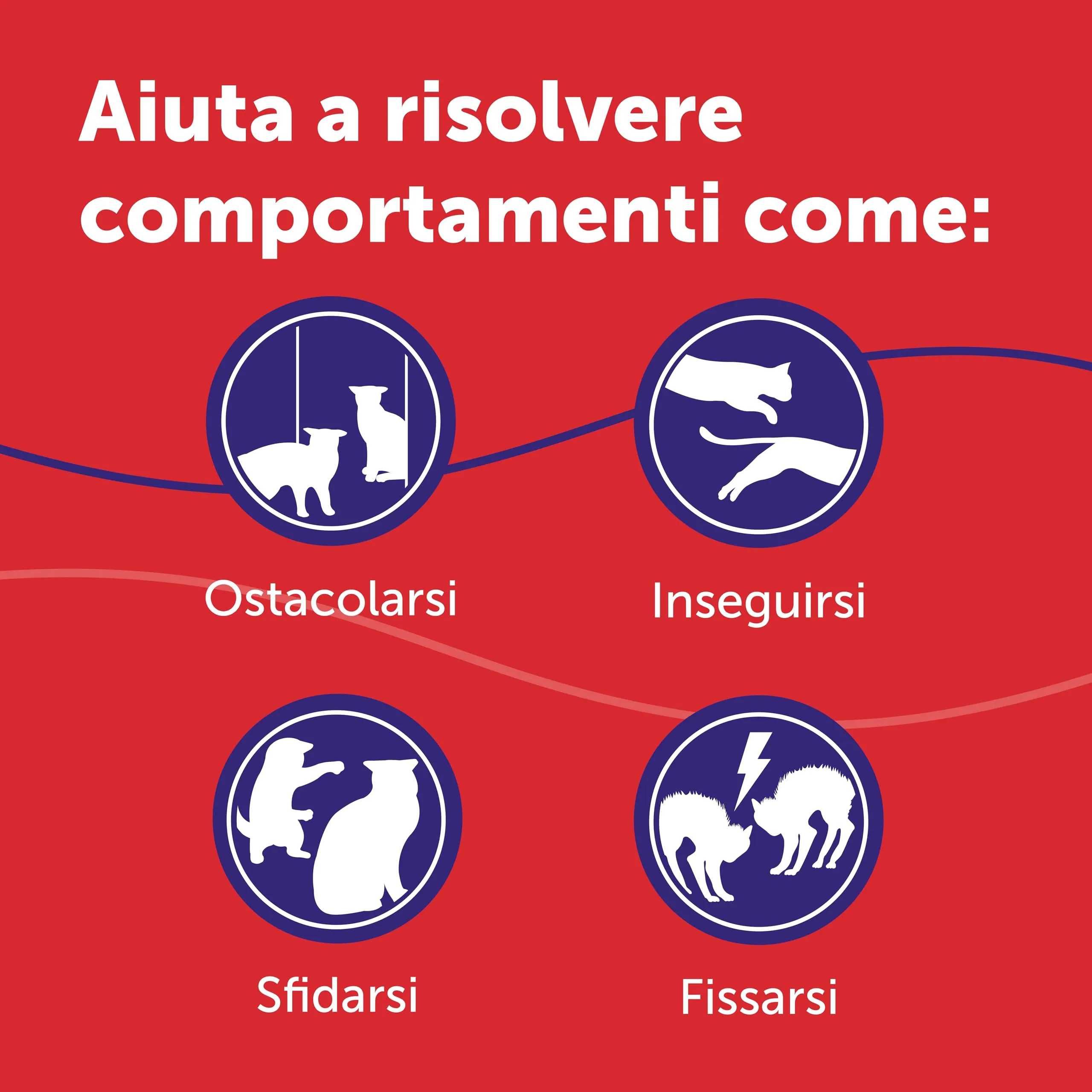 Aiuta a risolvere comportamenti come:

Ostacolarsi

Inseguirsi

Sfidarsi

Fissarsi